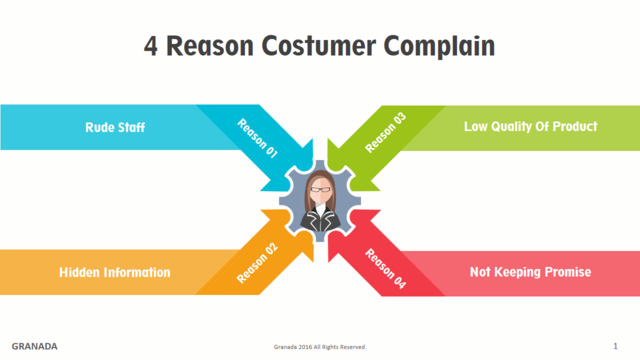 4 Reason Costumer Complain

Rude Staff

Reason 01

Reason 03

Low Quality Of Product

Hidden Information

Reason 02

Reason 04

Not Keeping Promise

GRANADA

Granada 2016 All Rights Reserved.

1